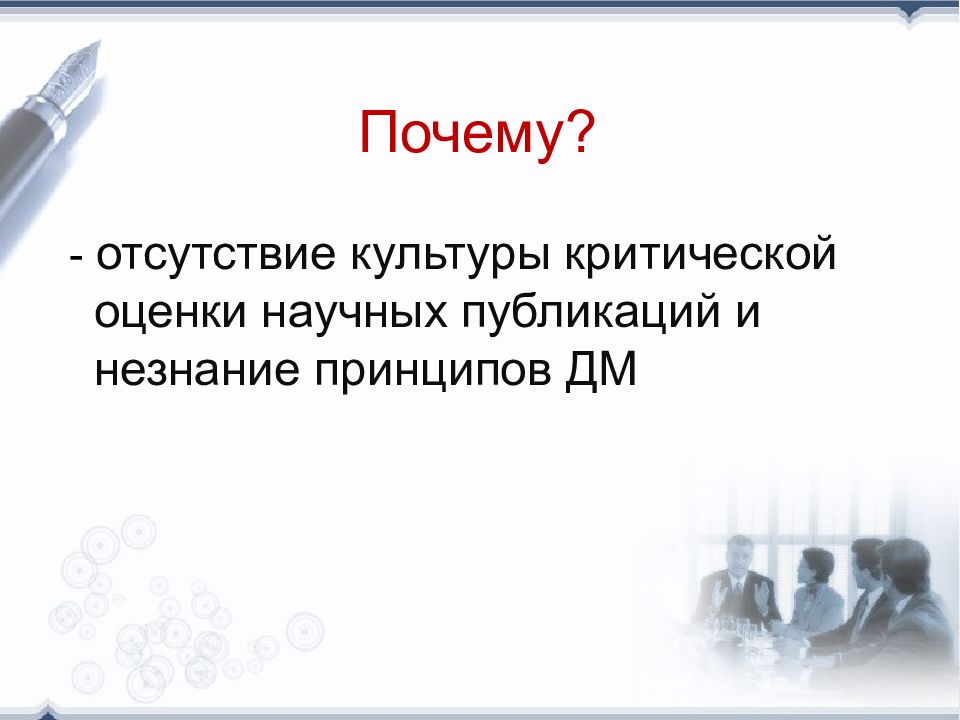 Почему?

- отсутствие культуры критической оценки научных публикаций и незнание принципов ДМ